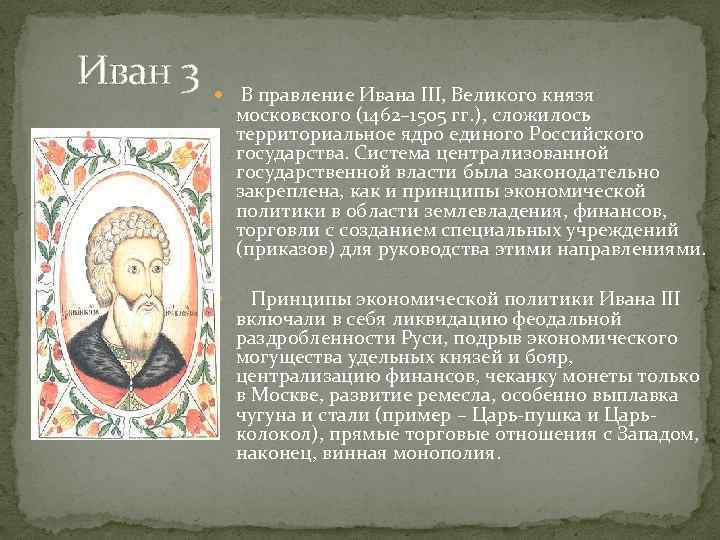 Иван 3

В правление Ивана III, Великого князя московского (1462–1505 гг.), сложилось территориальное ядро единого Российского государства. Система централизованной государственной власти была законодательно закреплена, как и принципы экономической политики в области землевладения, финансов, торговли с созданием специальных учреждений (приказов) для руководства этими направлениями.

Принципы экономической политики Ивана III включали в себя ликвидацию феодальной раздробленности Руси, подрыв экономического могущества удельных князей и бояр, централизацию финансов, чеканку монеты только в Москве, развитие ремесла, особенно выплавка чугуна и стали (пример – Царь-пушка и Царь-колокол), прямые торговые отношения с Западом, наконец, винная монополия.